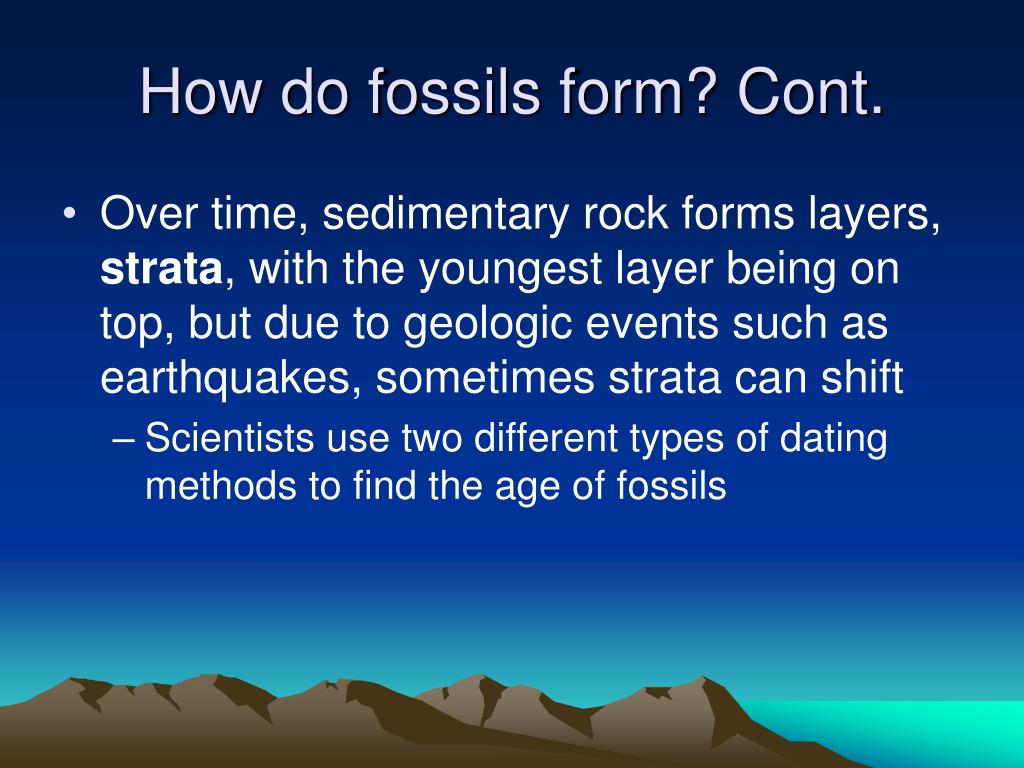 How do fossils form? Cont.

• Over time, sedimentary rock forms layers, strata, with the youngest layer being on top, but due to geologic events such as earthquakes, sometimes strata can shift

– Scientists use two different types of dating methods to find the age of fossils